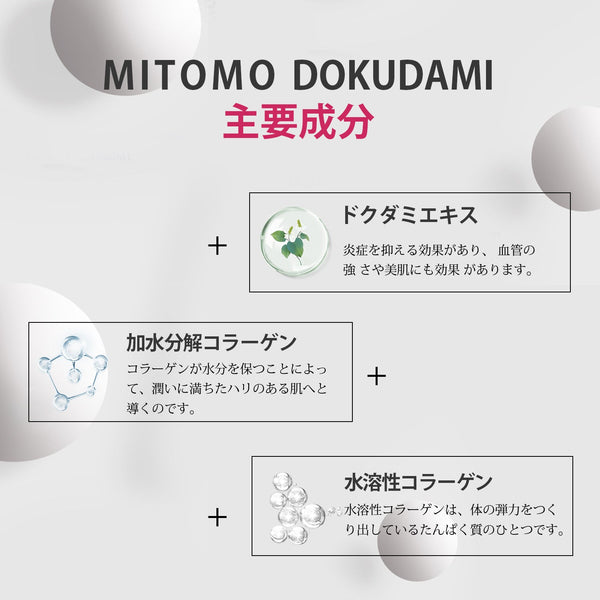 MITOMO DOKUDAMI
主要成分

+

ドクダミエキス
炎症を抑える効果があり、 血管の強 さや美肌にも効果 があります。

加水分解コラーゲン
コラーゲンが水分を保つことによって、潤いに満ちたハリのある肌へと導くのです。

+

+

水溶性コラーゲン
水溶性コラーゲンは、体の弾力をつくり出しているたんぱく質のひとつです。